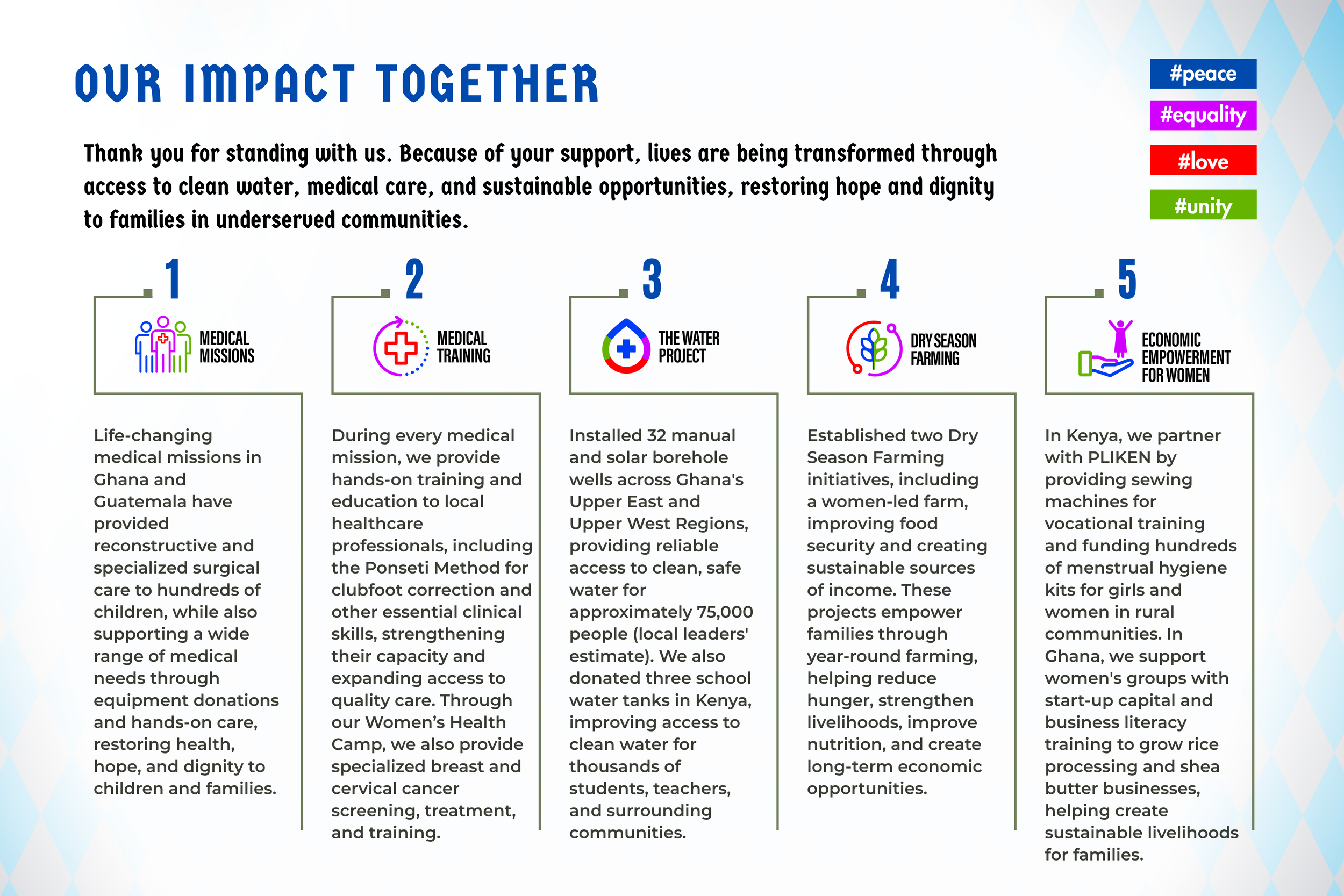 OUR IMPACT TOGETHER

#peace
#equality
#love
#unity

Thank you for standing with us. Because of your support, lives are being transformed through access to clean water, medical care, and sustainable opportunities, restoring hope and dignity to families in underserved communities.

1

MEDICAL MISSIONS

Life-changing medical missions in Ghana and Guatemala have provided reconstructive and specialized surgical care to hundreds of children, while also supporting a wide range of medical needs through equipment donations and hands-on care, restoring health, hope, and dignity to children and families.

2

MEDICAL TRAINING

During every medical mission, we provide hands-on training and education to local healthcare professionals, including the Ponseti Method for clubfoot correction and other essential clinical skills, strengthening their capacity and expanding access to quality care. Through our Women's Health Camp, we also provide specialized breast and cervical cancer screening, treatment, and training.

3

THE WATER PROJECT

Installed 32 manual and solar borehole wells across Ghana's Upper East and Upper West Regions, providing reliable access to clean, safe water for approximately 75,000 people (local leaders' estimate). We also donated three school water tanks in Kenya, improving access to clean water for thousands of students, teachers, and surrounding communities.

4

DRY SEASON FARMING

Established two Dry Season Farming initiatives, including a women-led farm, improving food security and creating sustainable sources of income. These projects empower families through year-round farming, helping reduce hunger, strengthen livelihoods, improve nutrition, and create long-term economic opportunities.

5

ECONOMIC EMPOWERMENT FOR WOMEN

In Kenya, we partner with PLIKEN by providing sewing machines for vocational training and funding hundreds of menstrual hygiene kits for girls and women in rural communities. In Ghana, we support women's groups with start-up capital and business literacy training to grow rice processing and shea butter businesses, helping create sustainable livelihoods for families.